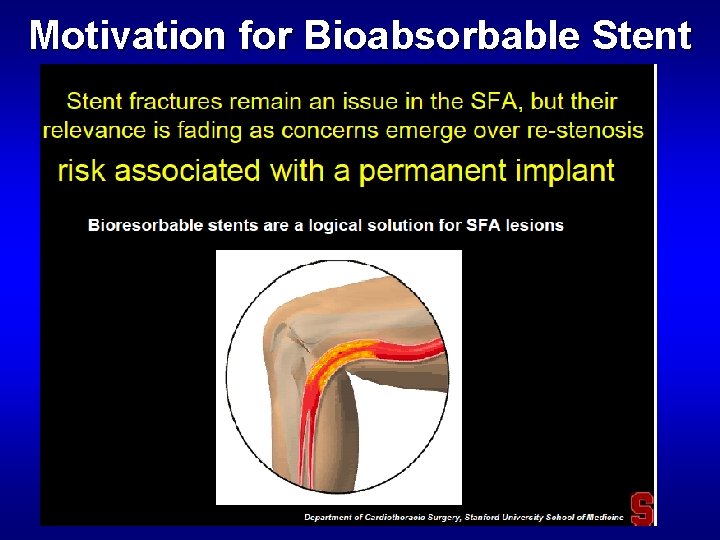 Motivation for Bioabsorbable Stent

Stent fractures remain an issue in the SFA, but their relevance is fading as concerns emerge over re-stenosis risk associated with a permanent implant

Bioresorbable stents are a logical solution for SFA lesions

Department of Cardiothoracic Surgery, Stanford University School of Medicine

S